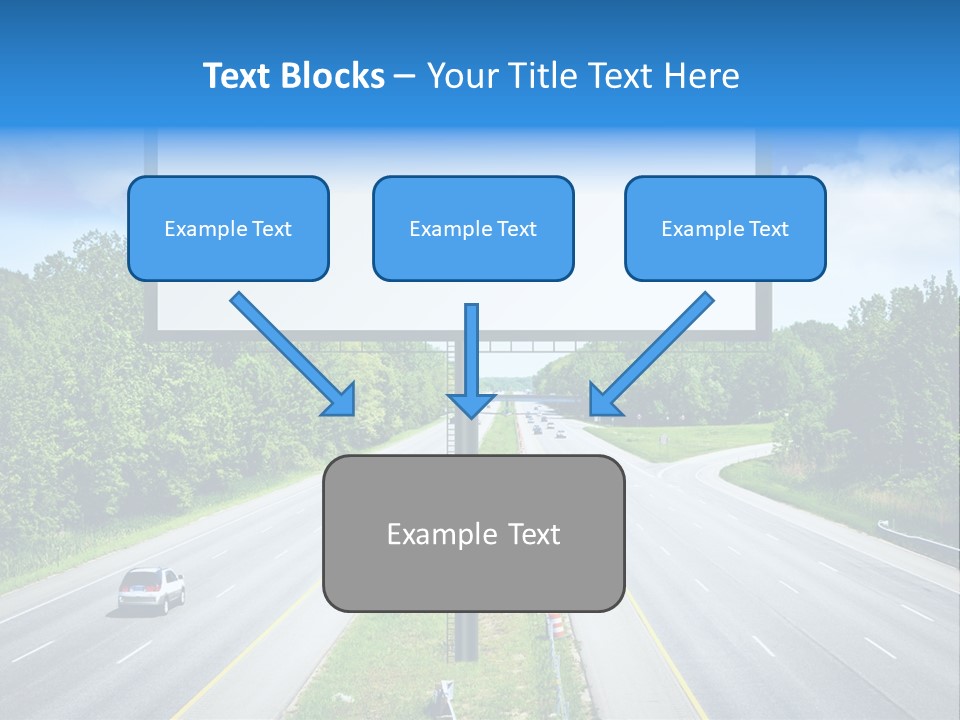 Text Blocks – Your Title Text Here

Example Text

Example Text

Example Text

Example Text